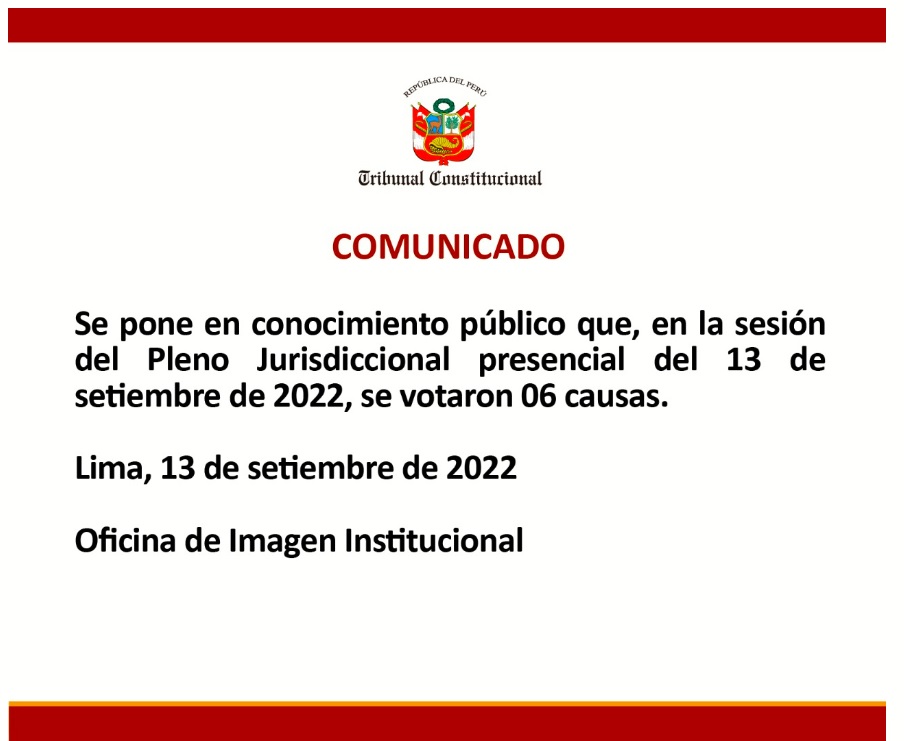 REPÚBLICA DEL PERÚ

Tribunal Constitucional

COMUNICADO

Se pone en conocimiento público que, en la sesión del Pleno Jurisdiccional presencial del 13 de setiembre de 2022, se votaron 06 causas.

Lima, 13 de setiembre de 2022

Oficina de Imagen Institucional